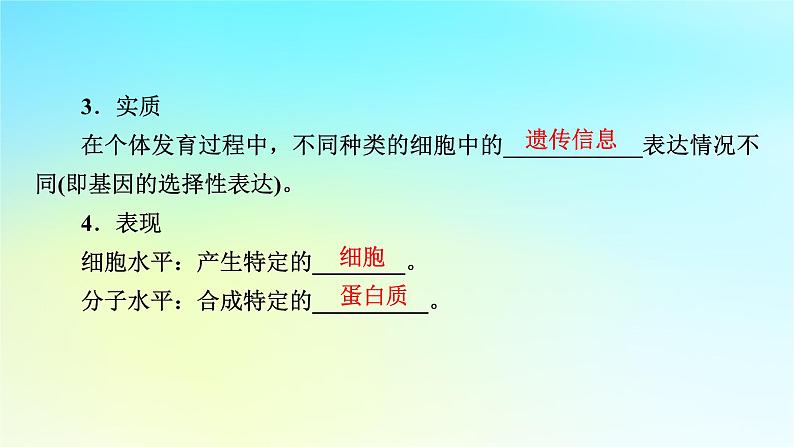 3．实质

在个体发育过程中，不同种类的细胞中的遗传信息表达情况不同(即基因的选择性表达)。

4．表现

细胞水平：产生特定的细胞。

分子水平：合成特定的蛋白质。